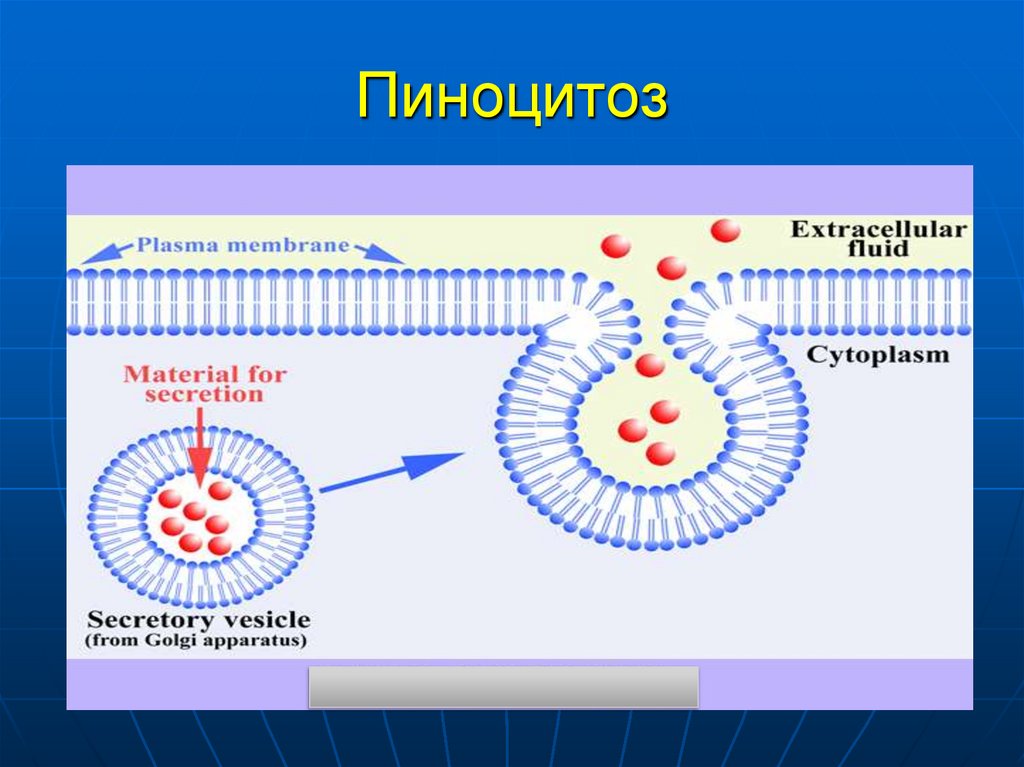 Пиноцитоз

Plasma membrane

Extracellular fluid

Cytoplasm

Material for secretion

Secretory vesicle (from Golgi apparatus)